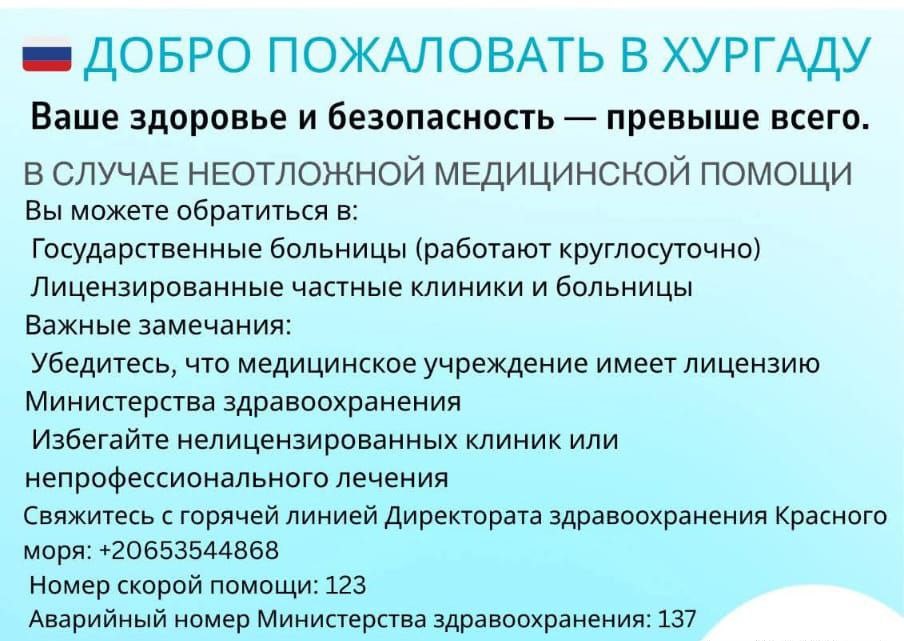 ДОБРО ПОЖАЛОВАТЬ В ХУРГАДУ

Ваше здоровье и безопасность — превыше всего.

В СЛУЧАЕ НЕОТЛОЖНОЙ МЕДИЦИНСКОЙ ПОМОЩИ

Вы можете обратиться в:

Государственные больницы (работают круглосуточно)

Лицензированные частные клиники и больницы

Важные замечания:

Убедитесь, что медицинское учреждение имеет лицензию Министерства здравоохранения

Избегайте нелицензированных клиник или непрофессионального лечения

Свяжитесь с горячей линией Директората здравоохранения Красного моря: +20653544868

Номер скорой помощи: 123

Аварийный номер Министерства здравоохранения: 137